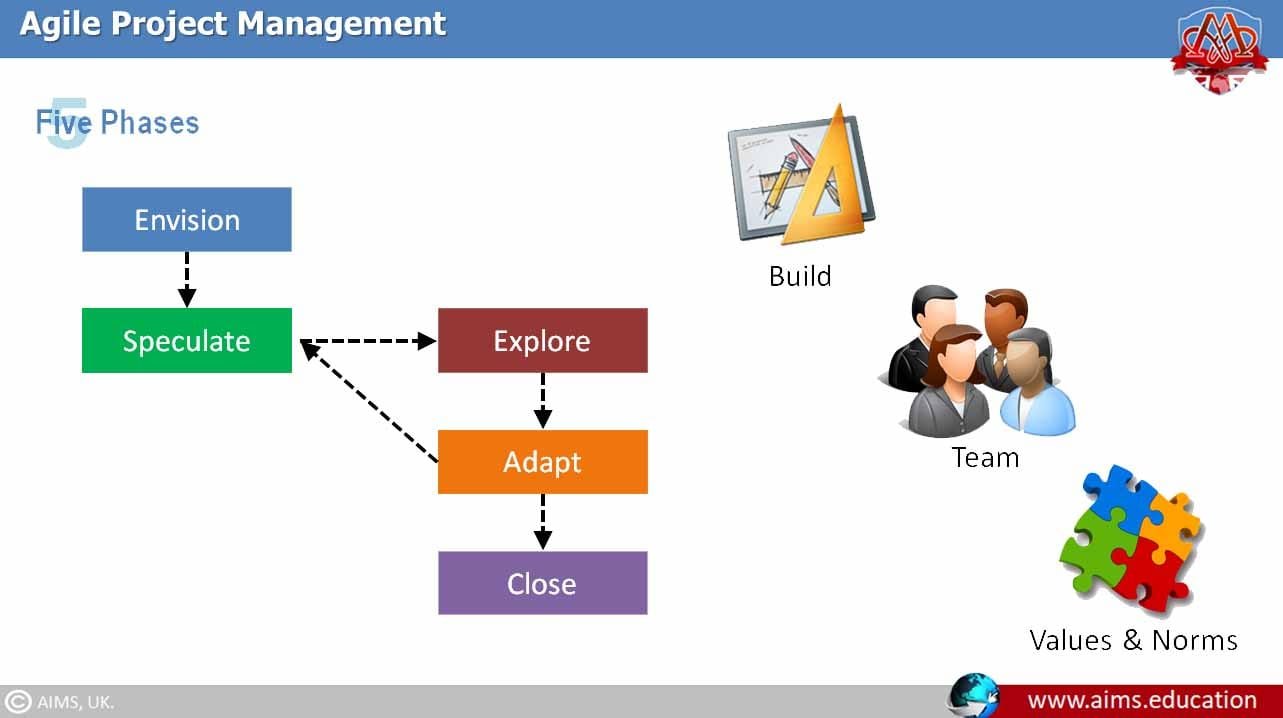 Agile Project Management

5 Five Phases

Envision

Speculate

Explore

Adapt

Close

Build

Team

Values & Norms

© AIMS, UK.

www.aims.education